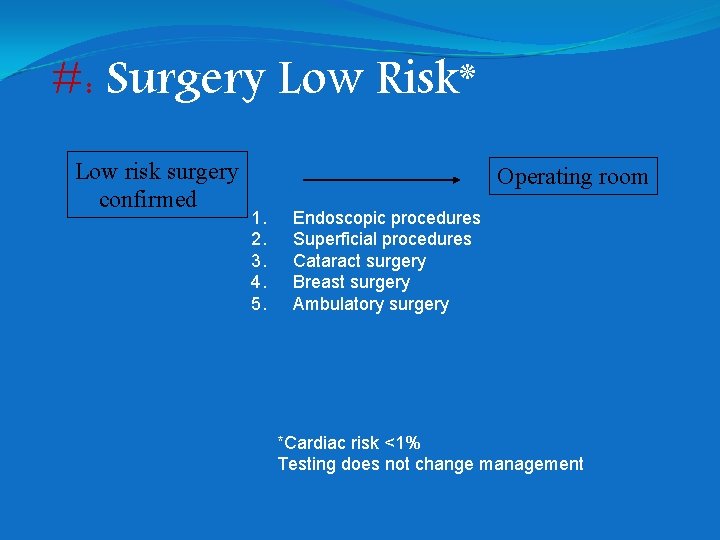 #: Surgery Low Risk*

Low risk surgery confirmed

Operating room

1. Endoscopic procedures
2. Superficial procedures
3. Cataract surgery
4. Breast surgery
5. Ambulatory surgery

*Cardiac risk <1%
Testing does not change management